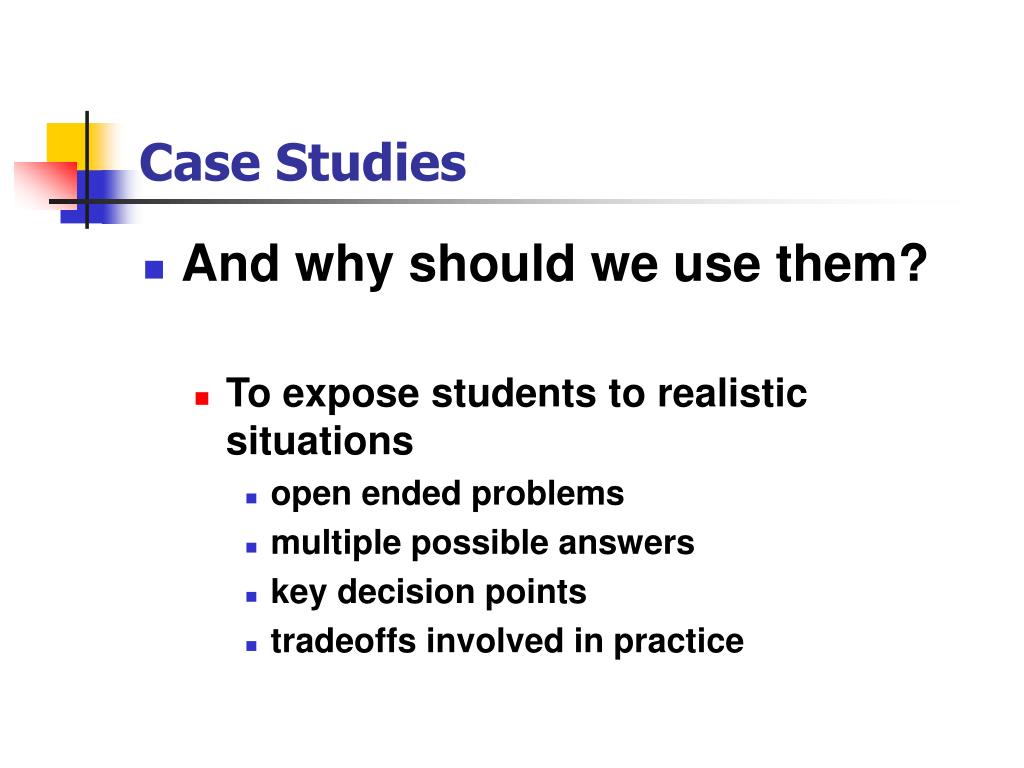 Case Studies

And why should we use them?

To expose students to realistic situations

open ended problems

multiple possible answers

key decision points

tradeoffs involved in practice